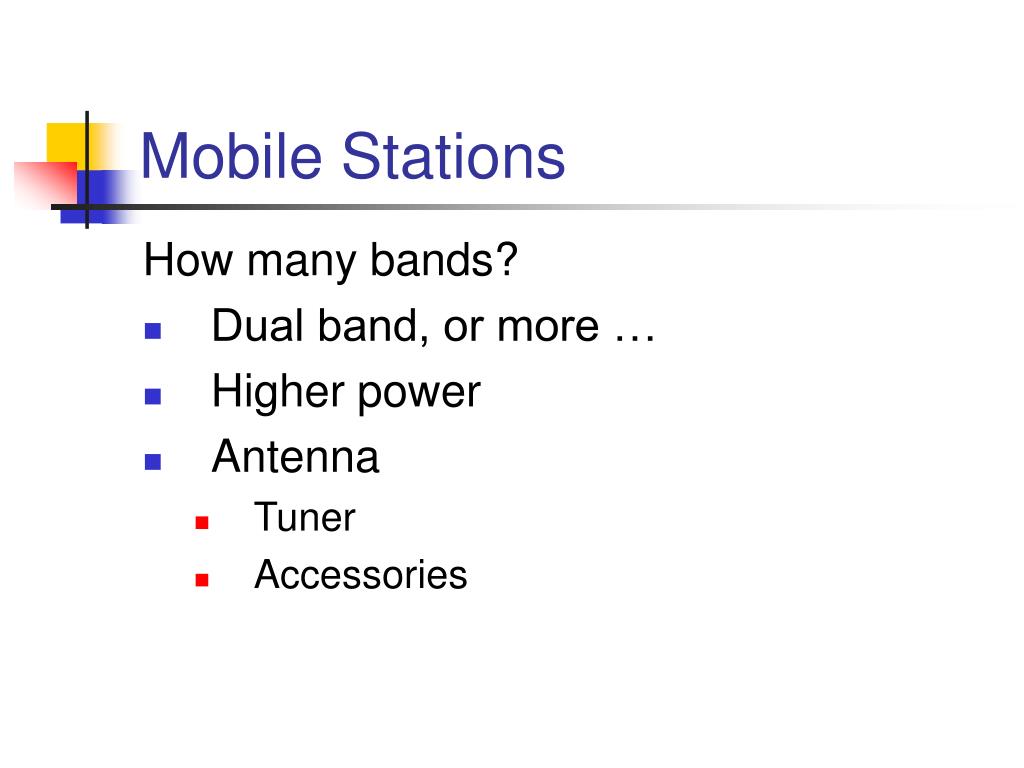 Mobile Stations

How many bands?

- Dual band, or more …
- Higher power
- Antenna
  - Tuner
  - Accessories